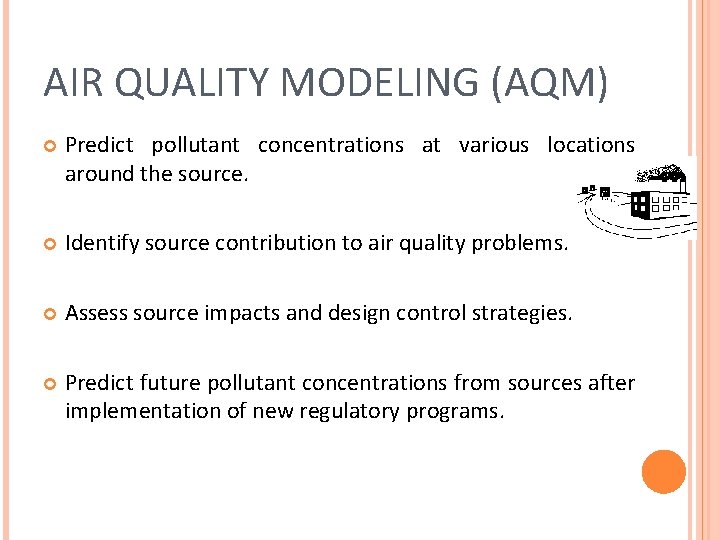 AIR QUALITY MODELING (AQM)

Predict pollutant concentrations at various locations around the source.

Identify source contribution to air quality problems.

Assess source impacts and design control strategies.

Predict future pollutant concentrations from sources after implementation of new regulatory programs.